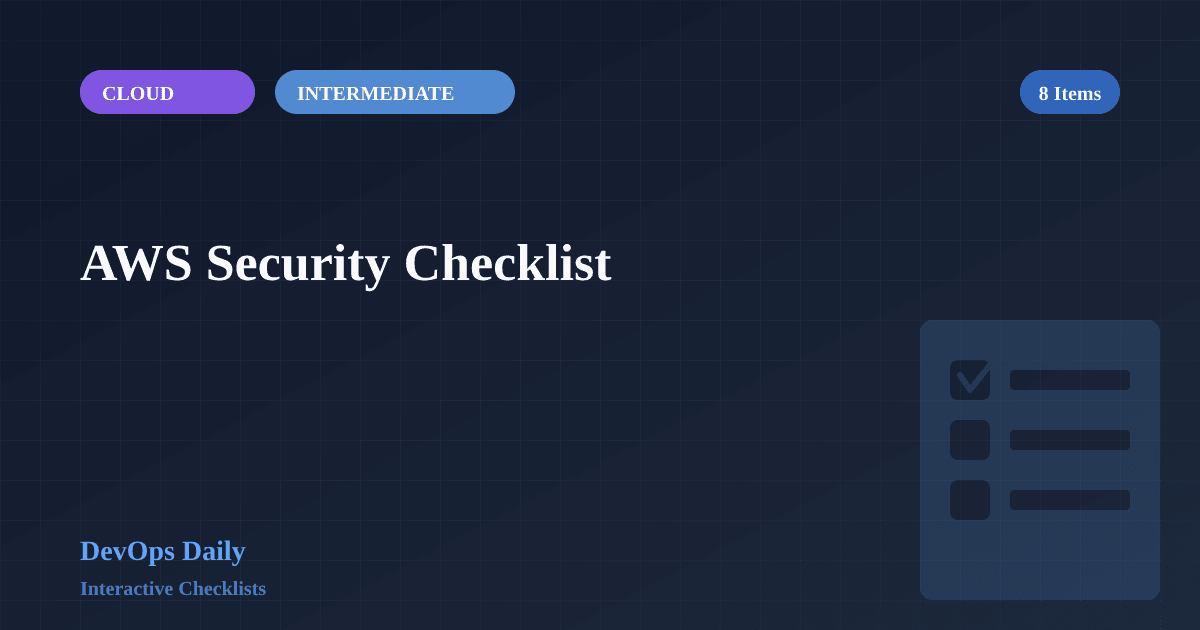 CLOUD

INTERMEDIATE

8 Items

AWS Security Checklist

DevOps Daily

Interactive Checklists